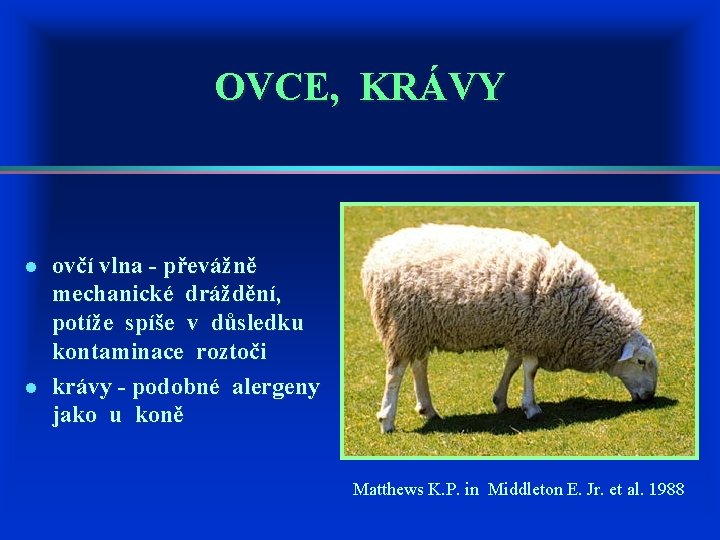 OVCE, KRÁVY

- ovčí vlna - převážně mechanické dráždění, potíže spíše v důsledku kontaminace roztoči
- krávy - podobné alergeny jako u koně

Matthews K.P. in Middleton E. Jr. et al. 1988